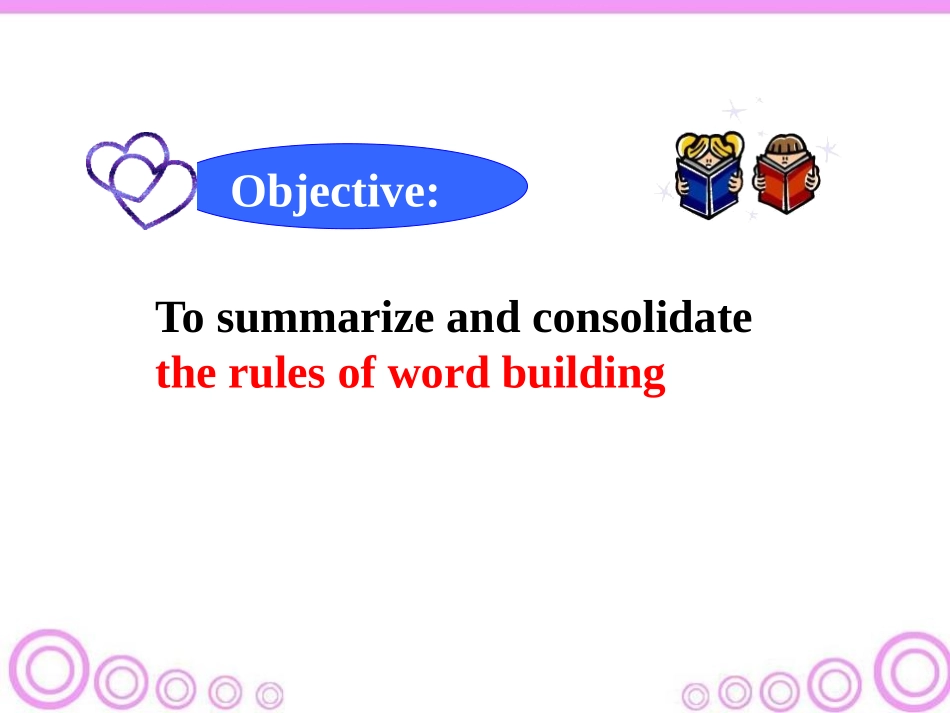 Objective:

To summarize and consolidate the rules of word building